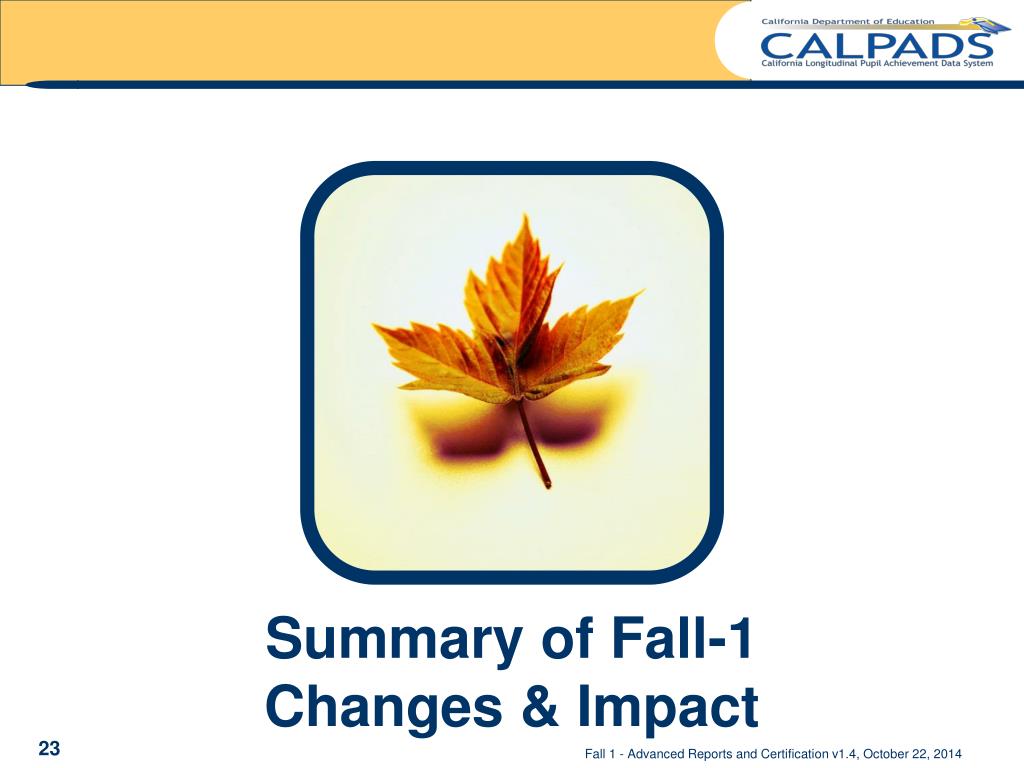 California Department of Education
CALPADS
California Longitudinal Pupil Achievement Data System

Summary of Fall-1 Changes & Impact

23

Fall 1 - Advanced Reports and Certification v1.4, October 22, 2014